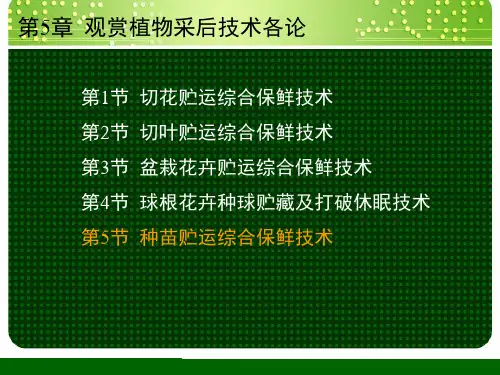 第5章 观赏植物采后技术各论

第1节 切花贮运综合保鲜技术

第2节 切叶贮运综合保鲜技术

第3节 盆栽花卉贮运综合保鲜技术

第4节 球根花卉种球贮藏及打破休眠技术

第5节 种苗贮运综合保鲜技术